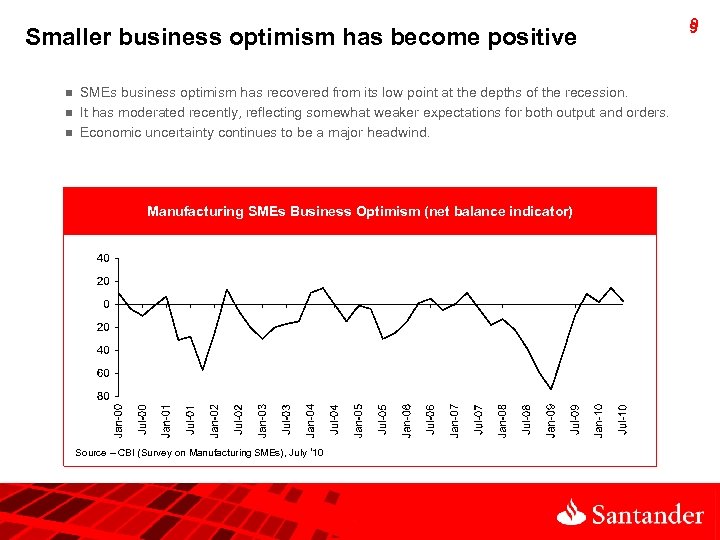 9

Smaller business optimism has become positive

SMEs business optimism has recovered from its low point at the depths of the recession.
It has moderated recently, reflecting somewhat weaker expectations for both output and orders.
Economic uncertainty continues to be a major headwind.

Manufacturing SMEs Business Optimism (net balance indicator)

40
20
0
20
40
60
80

Jan-00
Jul-00
Jan-01
Jul-01
Jan-02
Jul-02
Jan-03
Jul-03
Jan-04
Jul-04
Jan-05
Jul-05
Jan-06
Jul-06
Jan-07
Jul-07
Jan-08
Jul-08
Jan-09
Jul-09
Jan-10
Jul-10

Source – CBI (Survey on Manufacturing SMEs), July '10

Santander